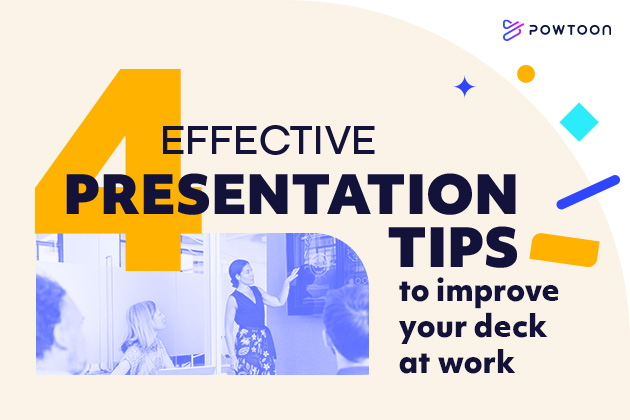 POWTOON

4 EFFECTIVE
PRESENTATION
TIPS
to improve your deck at work